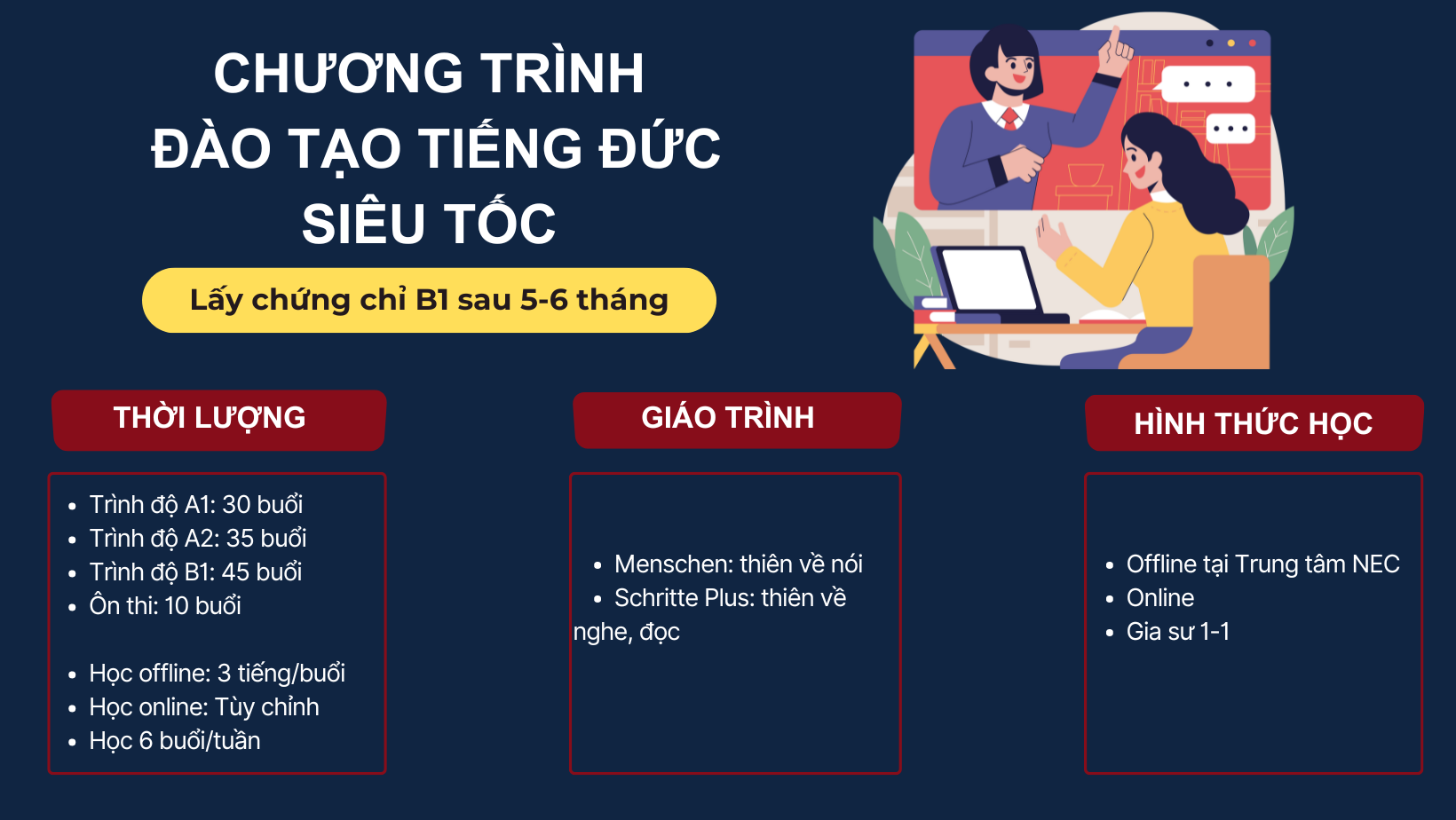 CHƯƠNG TRÌNH
ĐÀO TẠO TIẾNG ĐỨC
SIÊU TỐC

Lấy chứng chỉ B1 sau 5-6 tháng

THỜI LƯỢNG

- Trình độ A1: 30 buổi
- Trình độ A2: 35 buổi
- Trình độ B1: 45 buổi
- Ôn thi: 10 buổi

- Học offline: 3 tiếng/buổi
- Học online: Tùy chỉnh
- Học 6 buổi/tuần

GIÁO TRÌNH

- Menschen: thiên về nói
- Schritte Plus: thiên về nghe, đọc

HÌNH THỨC HỌC

- Offline tại Trung tâm NEC
- Online
- Gia sư 1-1